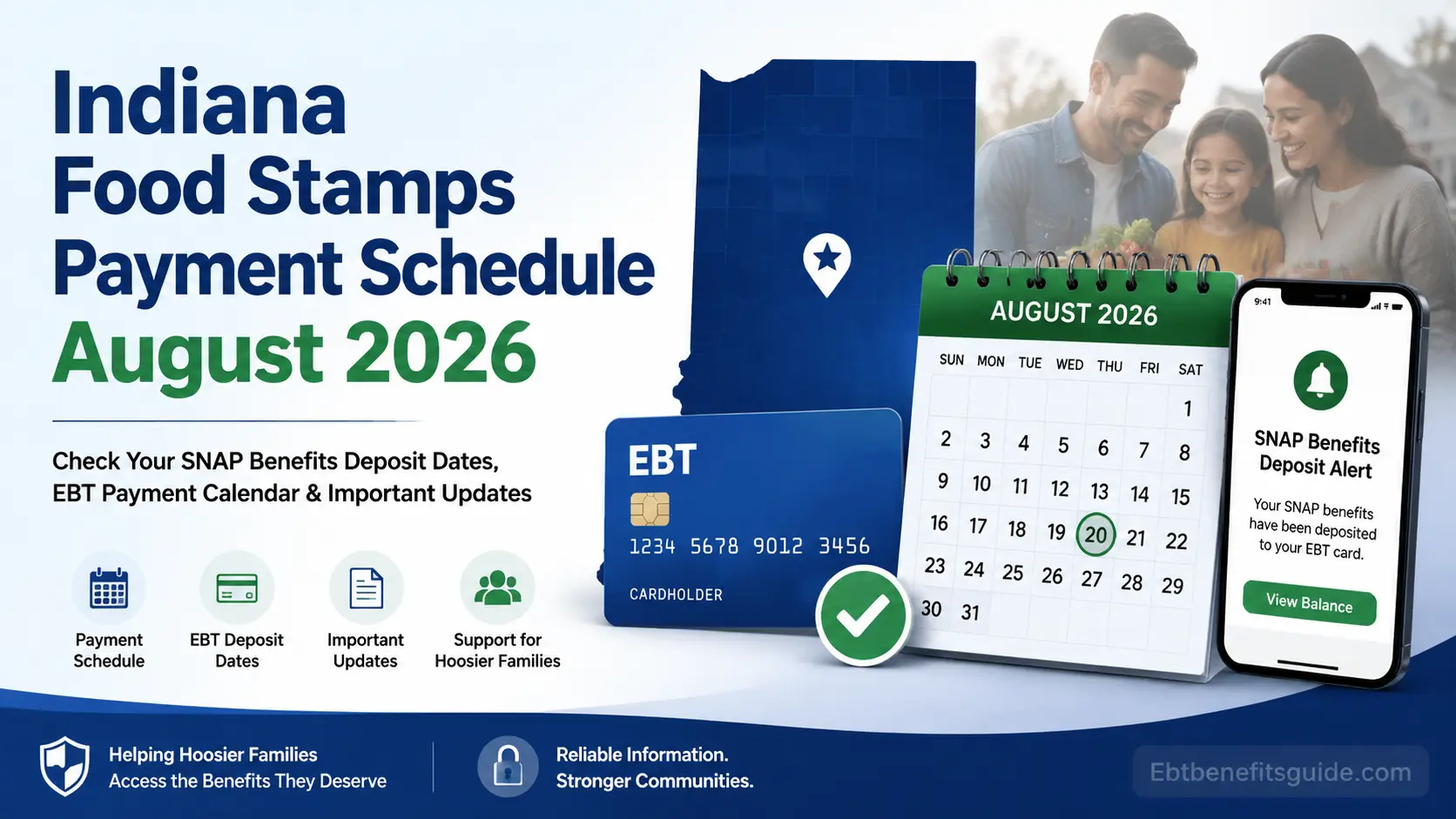 Indiana Food Stamps Payment Schedule August 2026

Check Your SNAP Benefits Deposit Dates, EBT Payment Calendar & Important Updates

Payment Schedule

EBT Deposit Dates

Important Updates

Support for Hoosier Families

EBT

1234 5678 9012 3456

CARDHOLDER

AUGUST 2026

| SUN | MON | TUE | WED | THU | FRI | SAT |
|---|---|---|---|---|---|---|
| | | | | | | 1 |
| 2 | 3 | 4 | 5 | 6 | 7 | 8 |
| 9 | 10 | 11 | 12 | 13 | 14 | 15 |
| 16 | 17 | 18 | 19 | 20 | 21 | 22 |
| 23 | 24 | 25 | 26 | 27 | 28 | 29 |
| 30 | 31 | | | | | |

9:41

SNAP Benefits Deposit Alert

Your SNAP benefits have been deposited to your EBT card.

View Balance

Helping Hoosier Families Access the Benefits They Deserve

Reliable Information. Stronger Communities.

Ebtbenefitsguide.com